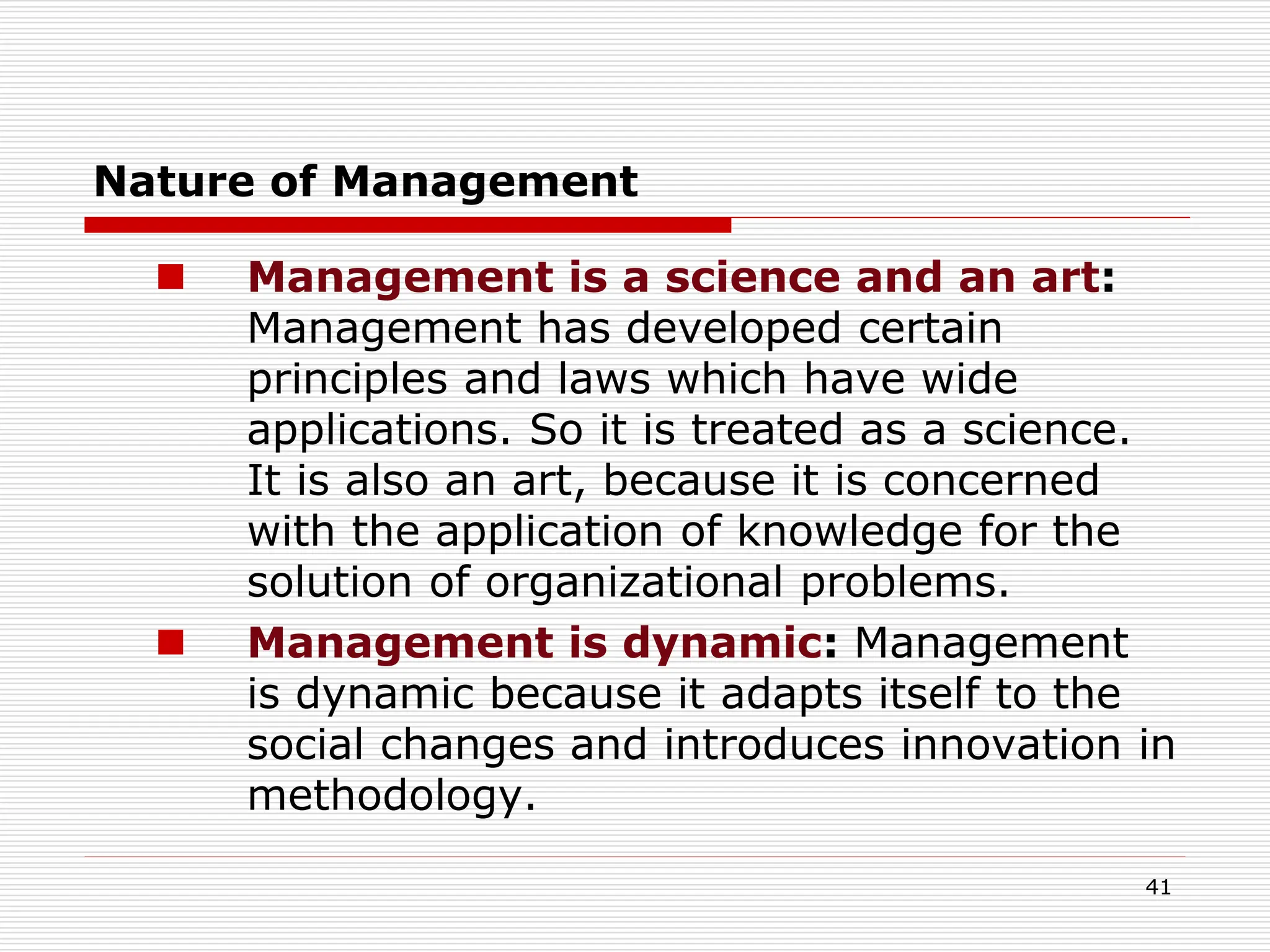 Nature of Management

Management is a science and an art: Management has developed certain principles and laws which have wide applications. So it is treated as a science. It is also an art, because it is concerned with the application of knowledge for the solution of organizational problems.

Management is dynamic: Management is dynamic because it adapts itself to the social changes and introduces innovation in methodology.

41